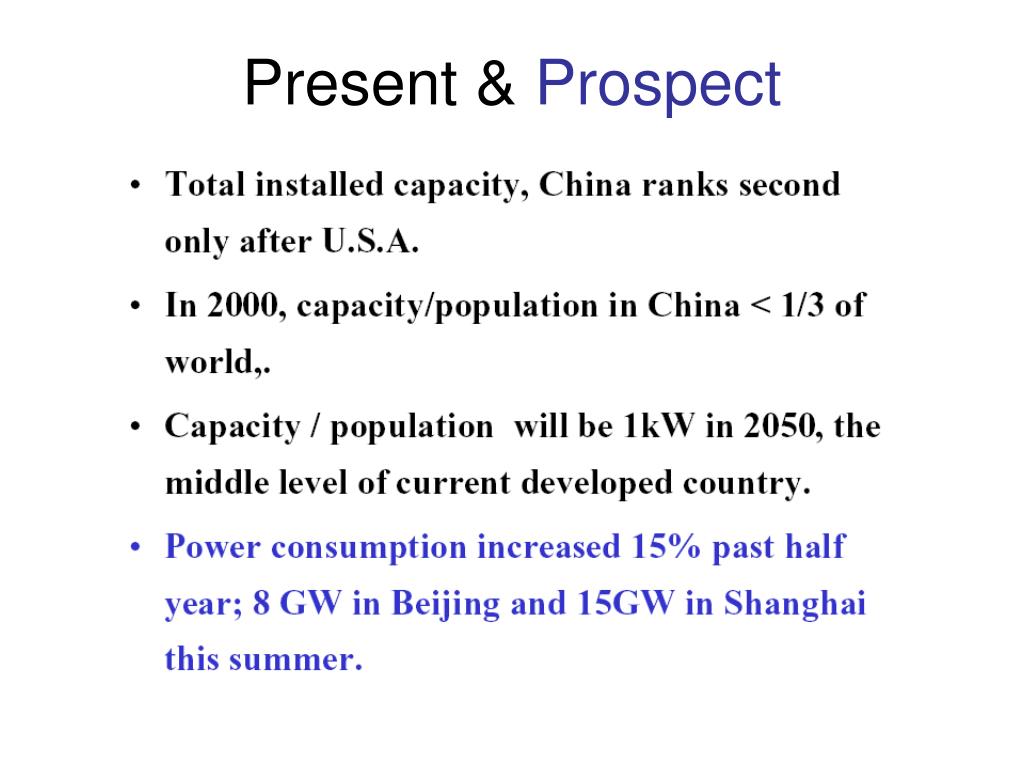 Present & Prospect

• Total installed capacity, China ranks second only after U.S.A.

• In 2000, capacity/population in China < 1/3 of world,.

• Capacity / population will be 1kW in 2050, the middle level of current developed country.

• Power consumption increased 15% past half year; 8 GW in Beijing and 15GW in Shanghai this summer.